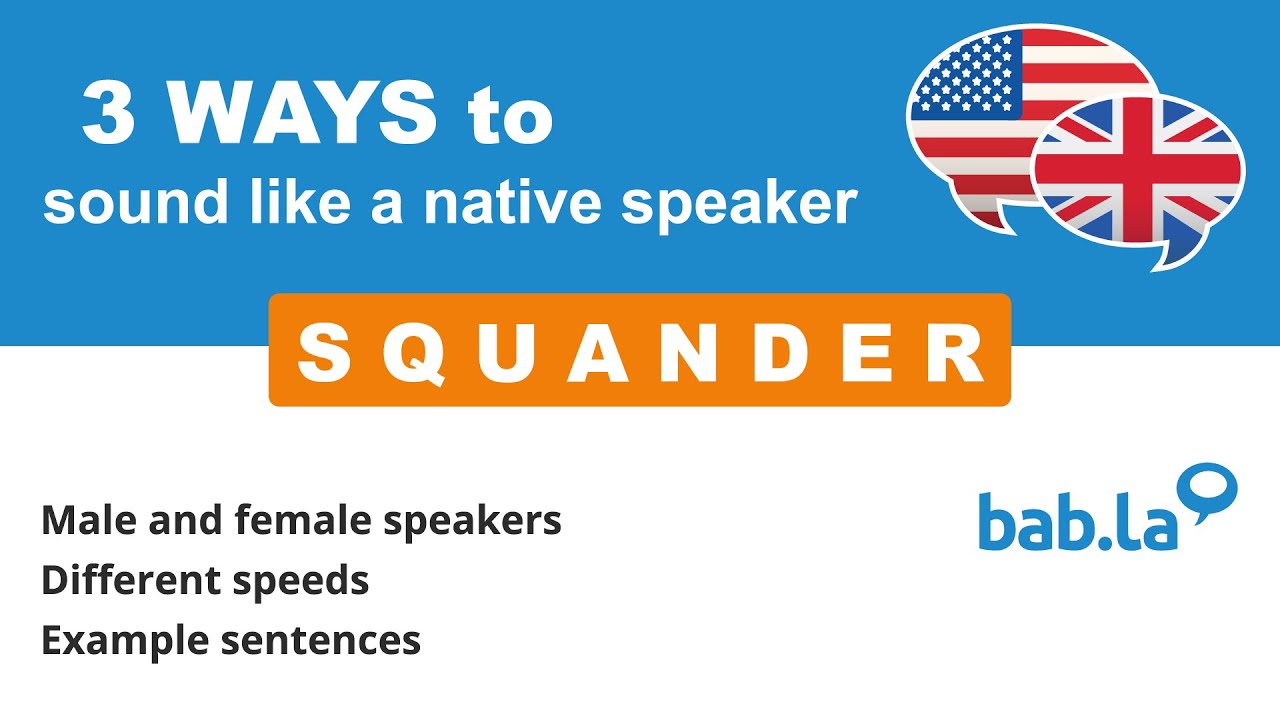 3 WAYS to
sound like a native speaker

SQUANDER

Male and female speakers
Different speeds
Example sentences

bab.la